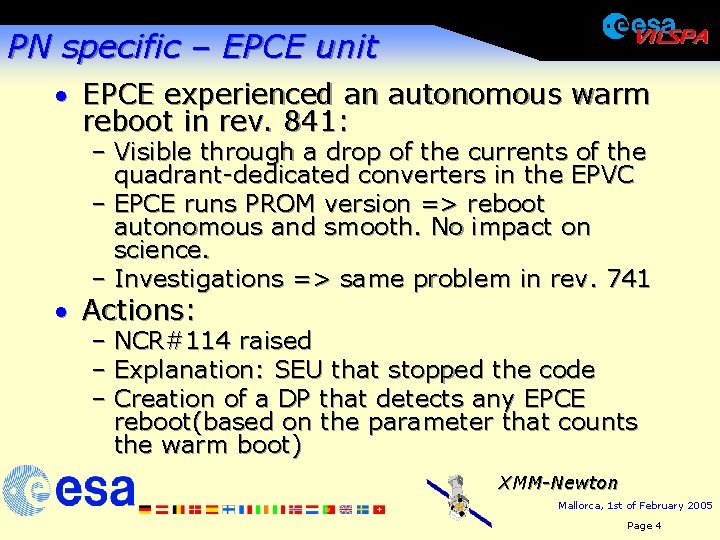 PN specific – EPCE unit

esa VILSPA

• EPCE experienced an autonomous warm reboot in rev. 841:
– Visible through a drop of the currents of the quadrant-dedicated converters in the EPVC
– EPCE runs PROM version => reboot autonomous and smooth. No impact on science.
– Investigations => same problem in rev. 741
• Actions:
– NCR#114 raised
– Explanation: SEU that stopped the code
– Creation of a DP that detects any EPCE reboot(based on the parameter that counts the warm boot)

esa

XMM-Newton

Mallorca, 1st of February 2005

Page 4